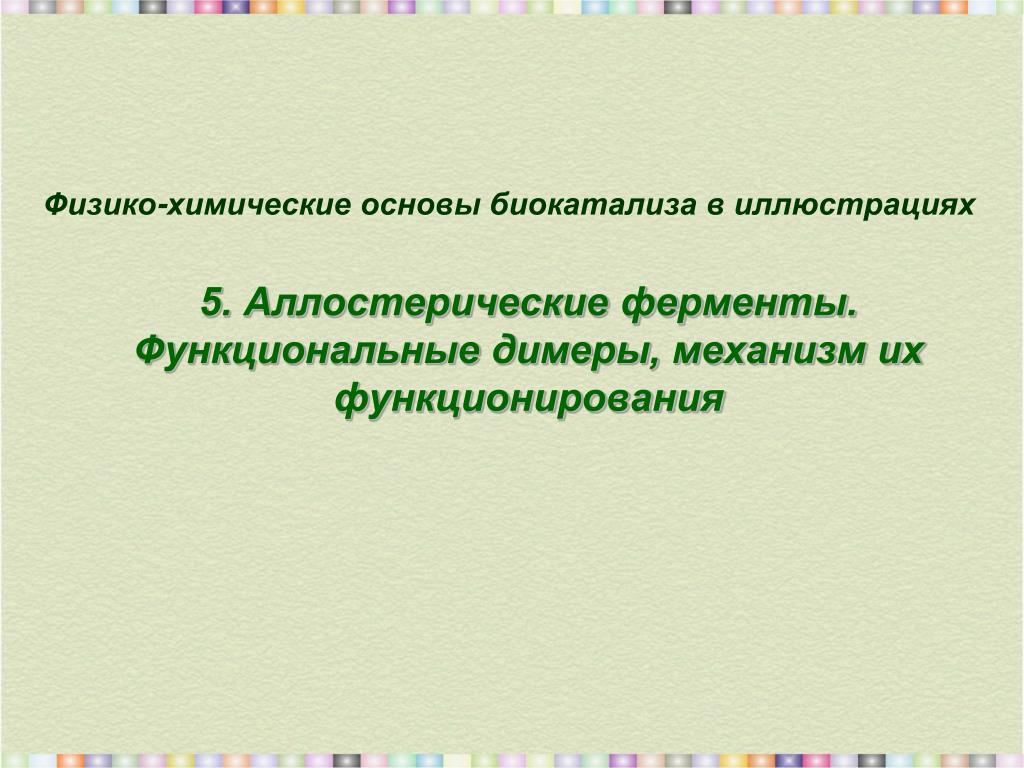 Физико-химические основы биокатализа в иллюстрациях

5. Аллостерические ферменты. Функциональные димеры, механизм их функционирования